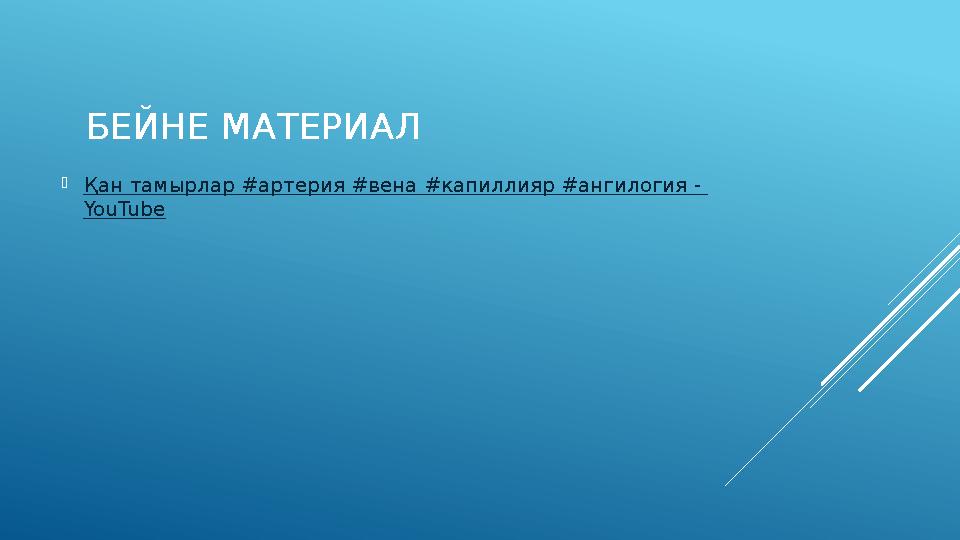 БЕЙНЕ МАТЕРИАЛ

Қан тамырлар #артерия #вена #капиллияр #ангилогия - YouTube